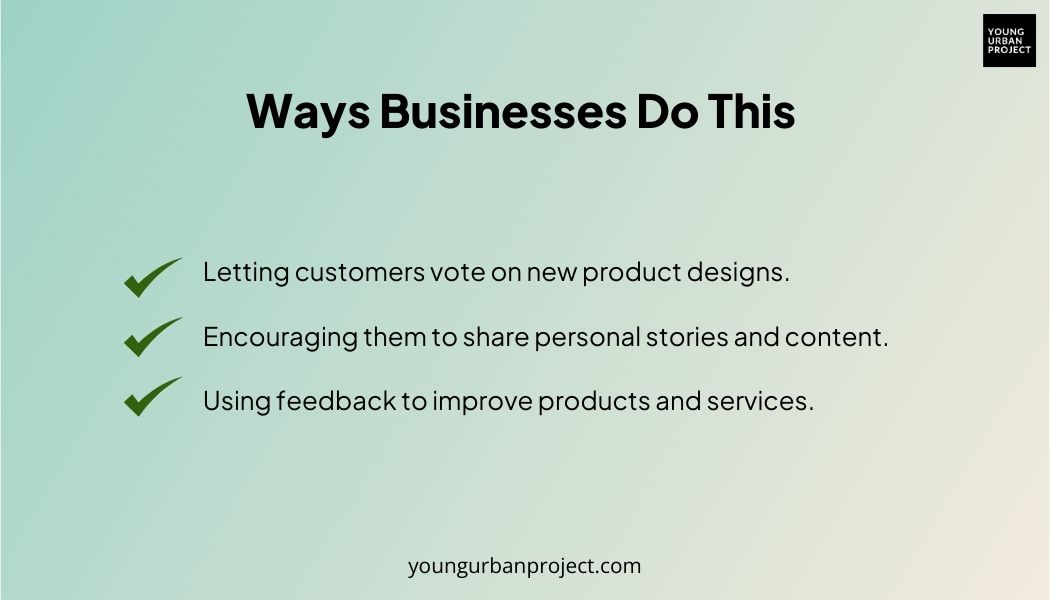 YOUNG URBAN PROJECT

Ways Businesses Do This

Letting customers vote on new product designs.

Encouraging them to share personal stories and content.

Using feedback to improve products and services.

youngurbanproject.com